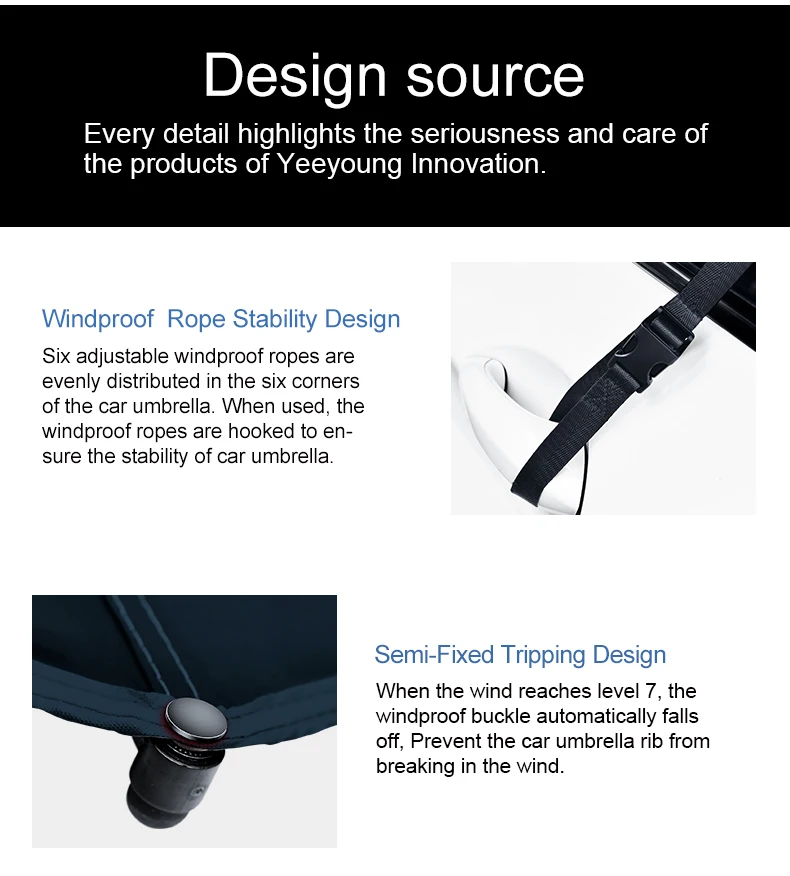 Design source

Every detail highlights the seriousness and care of the products of Yeeyoung Innovation.

Windproof  Rope Stability Design

Six adjustable windproof ropes are evenly distributed in the six corners of the car umbrella. When used, the windproof ropes are hooked to ensure the stability of car umbrella.

Semi-Fixed Tripping Design

When the wind reaches level 7, the windproof buckle automatically falls off, Prevent the car umbrella rib from breaking in the wind.